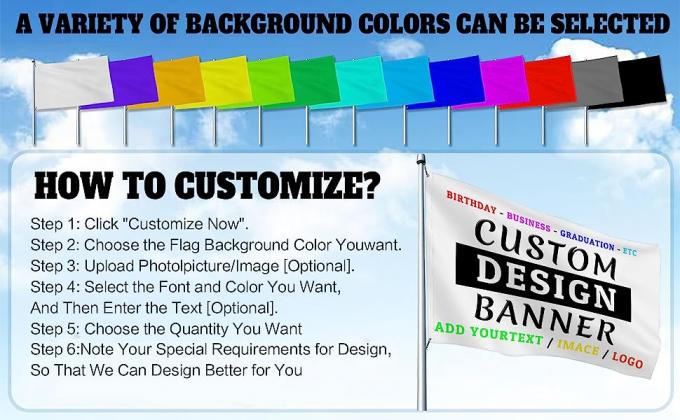 A VARIETY OF BACKGROUND COLORS CAN BE SELECTED

HOW TO CUSTOMIZE?

Step 1: Click "Customize Now".
Step 2: Choose the Flag Background Color Youwant.
Step 3: Upload Photolpicture/Image [Optional].
Step 4: Select the Font and Color You Want, And Then Enter the Text [Optional].
Step 5: Choose the Quantity You Want
Step 6:Note Your Special Requirements for Design, So That We Can Design Better for You

BIRTHDAY - BUSINESS - GRADUATION - ETC
CUSTOM
DESIGN
BANNER
ADD YOURTEXT / IMAGE / LOGO